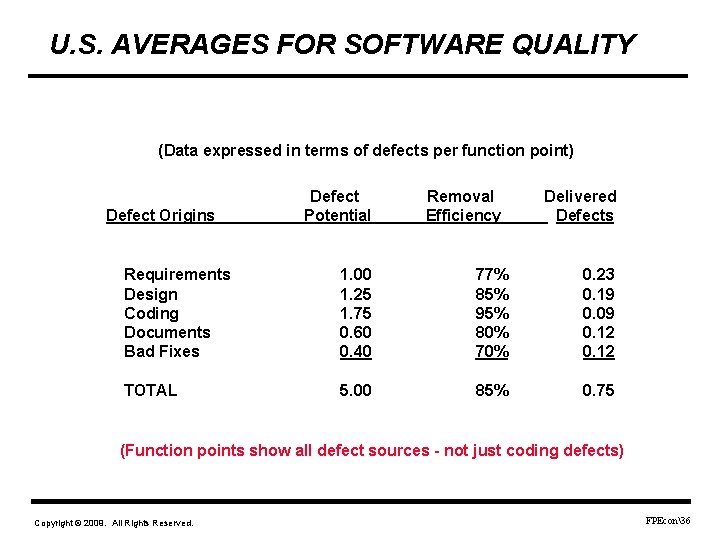 U.S. AVERAGES FOR SOFTWARE QUALITY

(Data expressed in terms of defects per function point)

| Defect Origins | Defect Potential | Removal Efficiency | Delivered Defects |
|---|---|---|---|
| Requirements | 1.00 | 77% | 0.23 |
| Design | 1.25 | 85% | 0.19 |
| Coding | 1.75 | 95% | 0.09 |
| Documents | 0.60 | 80% | 0.12 |
| Bad Fixes | 0.40 | 70% | 0.12 |
| TOTAL | 5.00 | 85% | 0.75 |

(Function points show all defect sources - not just coding defects)

Copyright © 2009. All Rights Reserved.

FPEcon\36